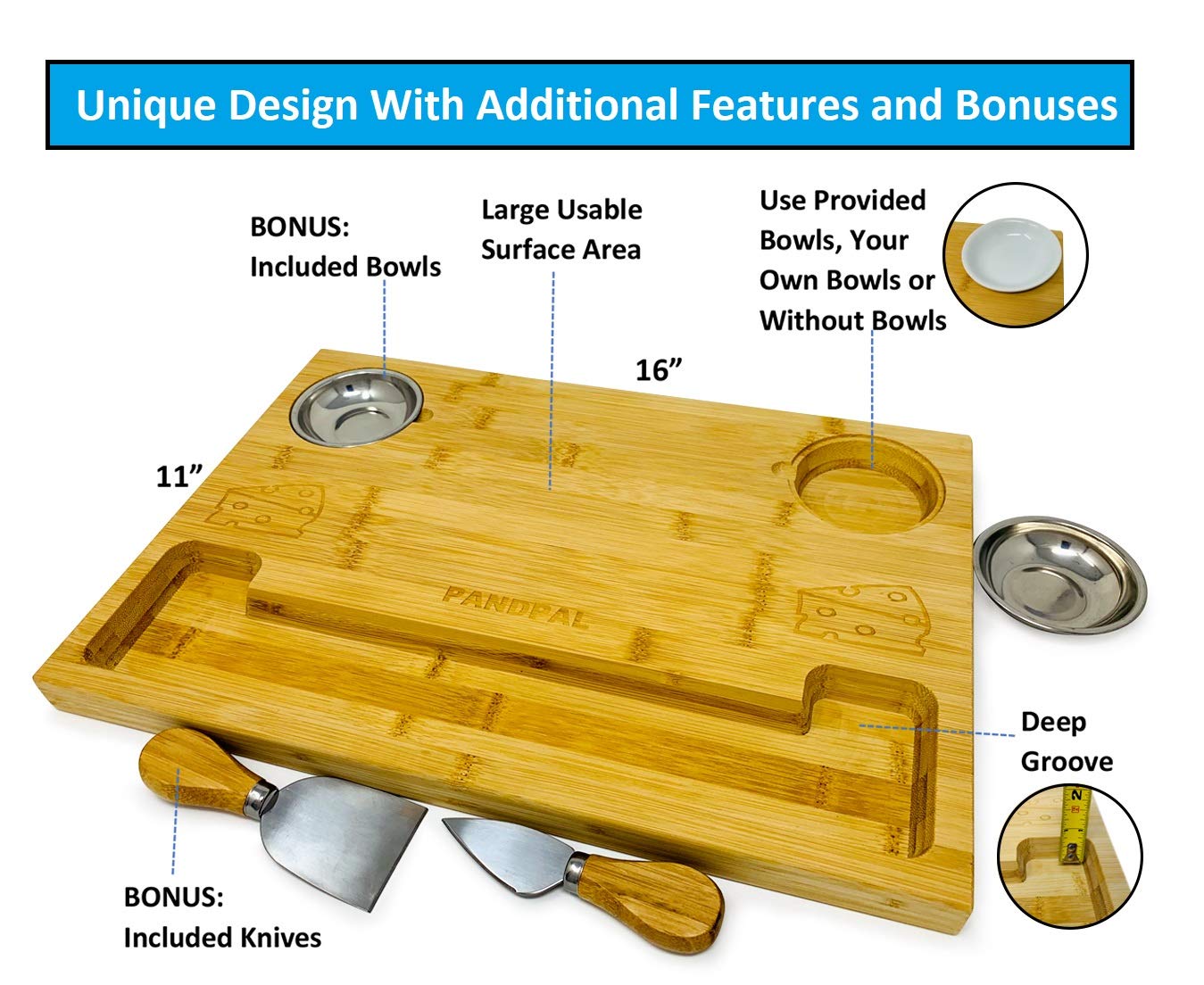 Unique Design With Additional Features and Bonuses

BONUS:
Included Bowls

Large Usable
Surface Area

Use Provided
Bowls, Your
Own Bowls or
Without Bowls

16”

11”

PANDPAL

Deep
Groove

2

BONUS:
Included Knives